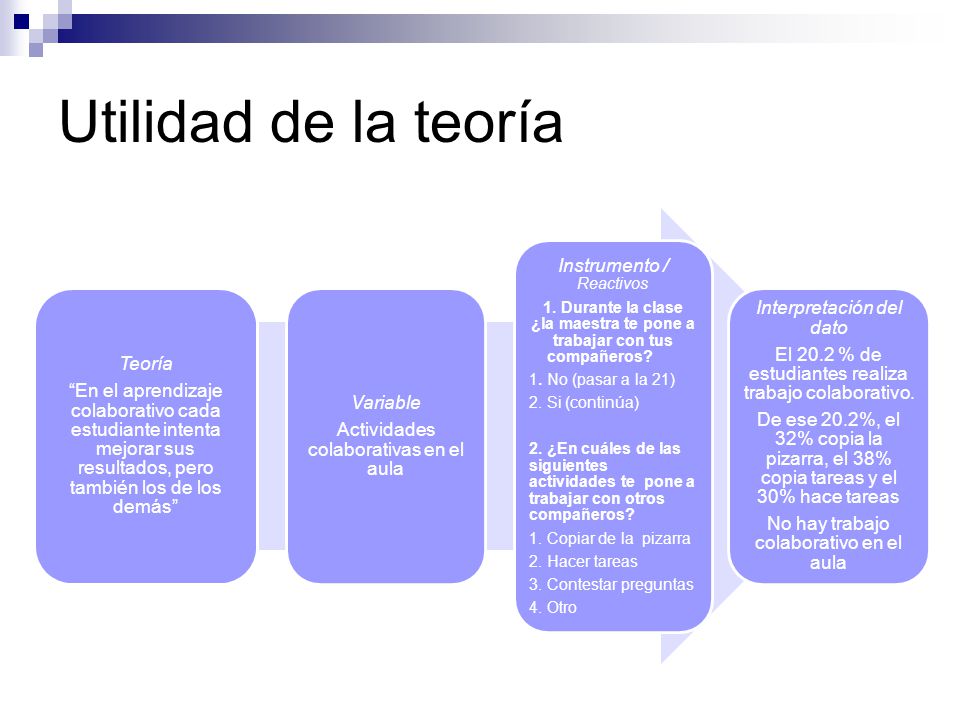 Utilidad de la teoría

Teoría
“En el aprendizaje colaborativo cada estudiante intenta mejorar sus resultados, pero también los de los demás”

Variable
Actividades colaborativas en el aula

Instrumento / Reactivos
1. Durante la clase ¿la maestra te pone a trabajar con tus compañeros?
1. No (pasar a la 21)
2. Si (continúa)

2. ¿En cuáles de las siguientes actividades te pone a trabajar con otros compañeros?
1. Copiar de la pizarra
2. Hacer tareas
3. Contestar preguntas
4. Otro

Interpretación del dato
El 20.2 % de estudiantes realiza trabajo colaborativo.
De ese 20.2%, el 32% copia la pizarra, el 38% copia tareas y el 30% hace tareas
No hay trabajo colaborativo en el aula